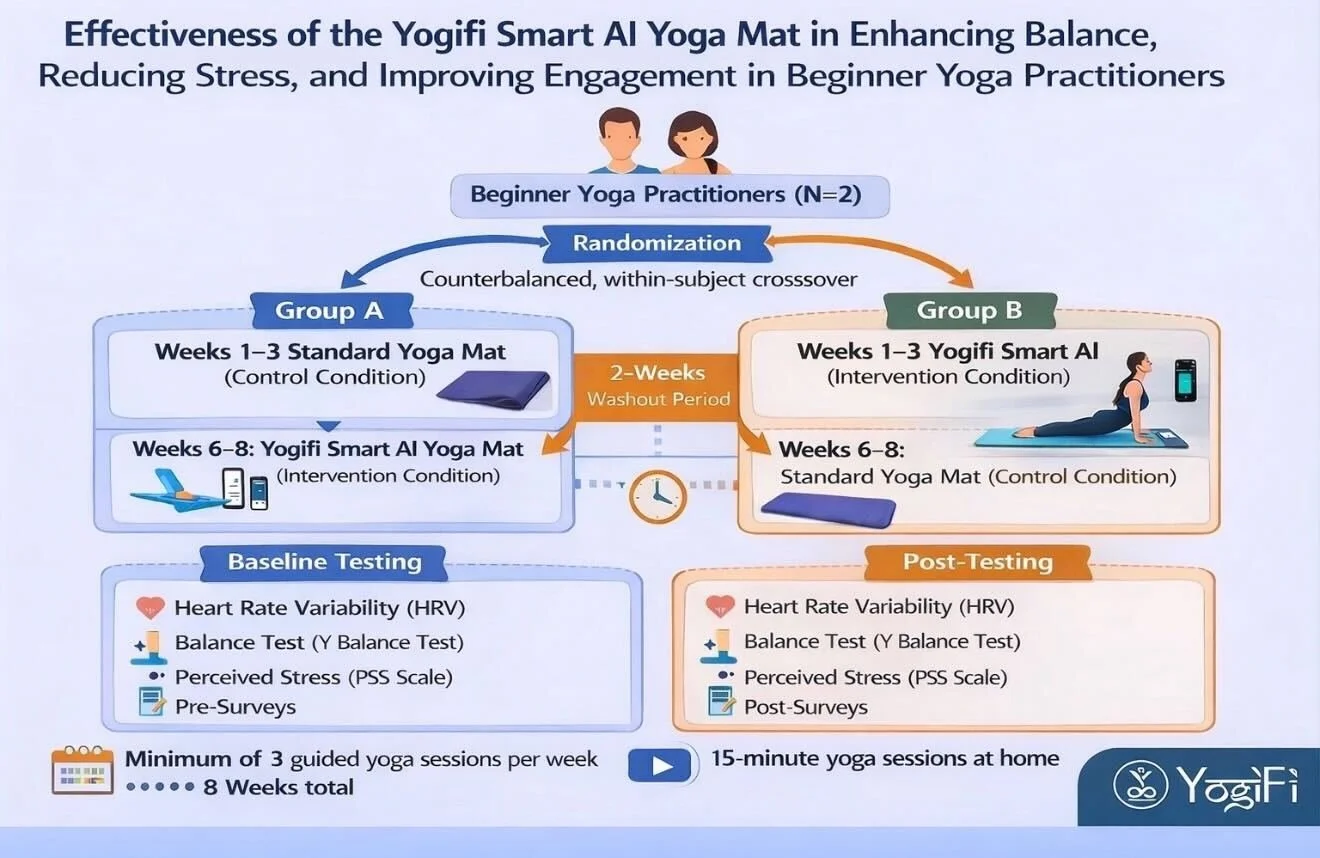 Effectiveness of the Yogifi Smart AI Yoga Mat in Enhancing Balance, Reducing Stress, and Improving Engagement in Beginner Yoga Practitioners

Beginner Yoga Practitioners (N=2)

Randomization

Counterbalanced, within-subject crossover

Group A

Weeks 1–3 Standard Yoga Mat
(Control Condition)

Weeks 6–8: Yogifi Smart AI Yoga Mat
(Intervention Condition)

2-Weeks
Washout Period

Group B

Weeks 1–3 Yogifi Smart AI
(Intervention Condition)

Weeks 6–8:
Standard Yoga Mat (Control Condition)

Baseline Testing

Heart Rate Variability (HRV)
Balance Test (Y Balance Test)
Perceived Stress (PSS Scale)
Pre-Surveys

Post-Testing

Heart Rate Variability (HRV)
Balance Test (Y Balance Test)
Perceived Stress (PSS Scale)
Post-Surveys

Minimum of 3 guided yoga sessions per week
8 Weeks total

15-minute yoga sessions at home

YogiFi